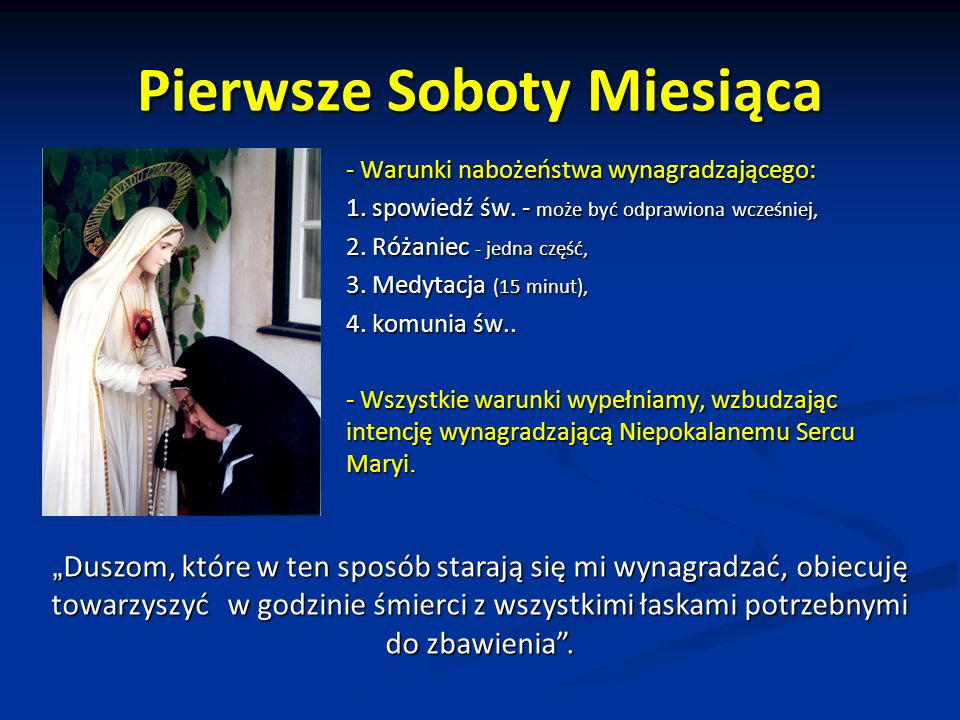 Pierwsze Soboty Miesiąca

- Warunki nabożeństwa wynagradzającego:
1. spowiedź św. - może być odprawiona wcześniej,
2. Różaniec - jedna część,
3. Medytacja (15 minut),
4. komunia św..

- Wszystkie warunki wypełniamy, wzbudzając intencję wynagradzającą Niepokalanemu Sercu Maryi.

„Duszom, które w ten sposób starają się mi wynagradzać, obiecuję towarzyszyć w godzinie śmierci z wszystkimi łaskami potrzebnymi do zbawienia”.